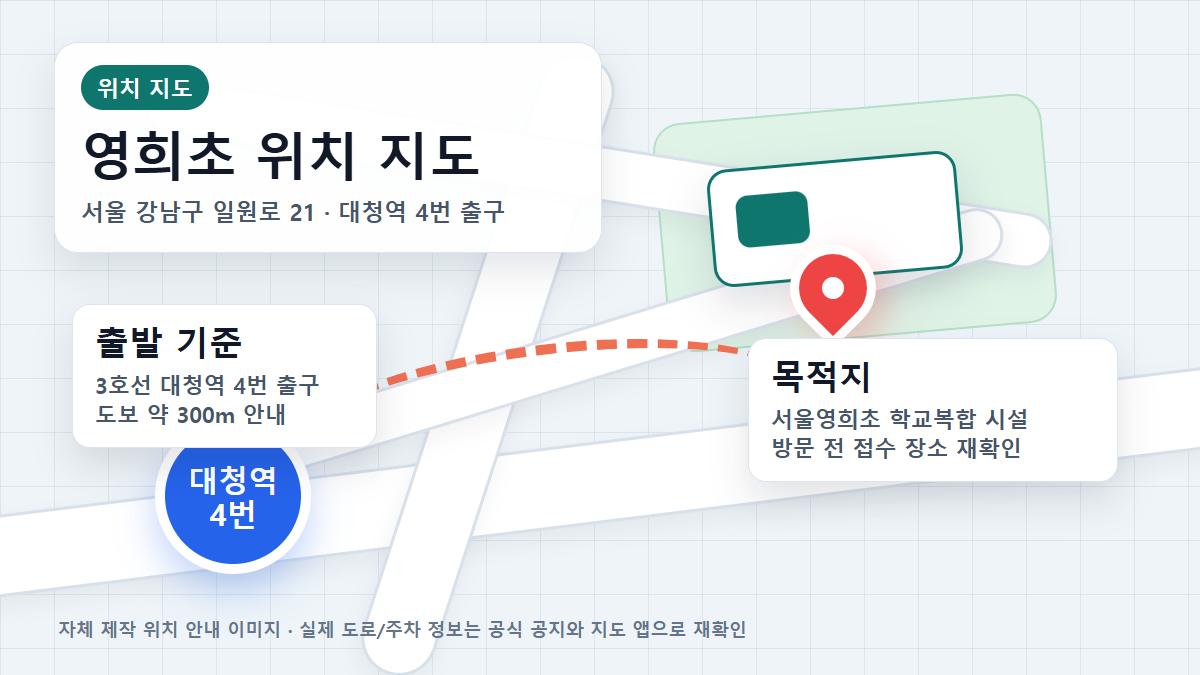 위치 지도

영희초 위치 지도

서울 강남구 일원로 21 · 대청역 4번 출구

출발 기준

3호선 대청역 4번 출구
도보 약 300m 안내

대청역
4번

목적지

서울영희초 학교복합 시설
방문 전 접수 장소 재확인

자체 제작 위치 안내 이미지 · 실제 도로/주차 정보는 공식 공지와 지도 앱으로 재확인